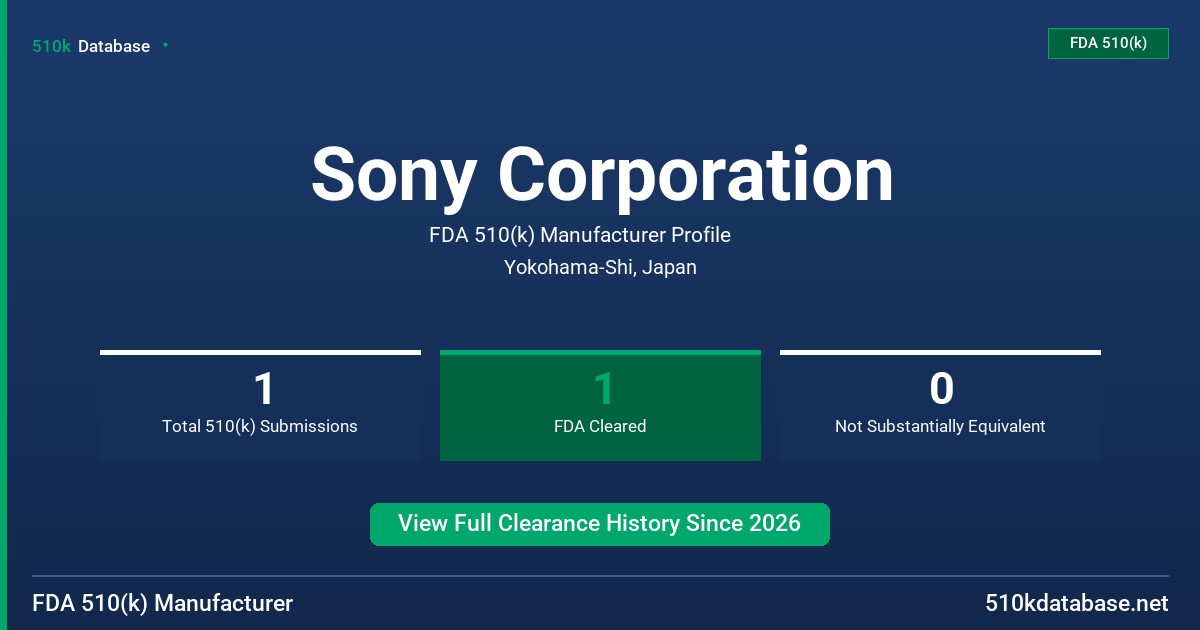 510k Database

FDA 510(k)

Sony Corporation

FDA 510(k) Manufacturer Profile

Yokohama-Shi, Japan

1
Total 510(k) Submissions

1
FDA Cleared

0
Not Substantially Equivalent

View Full Clearance History Since 2026

FDA 510(k) Manufacturer

510kdatabase.net